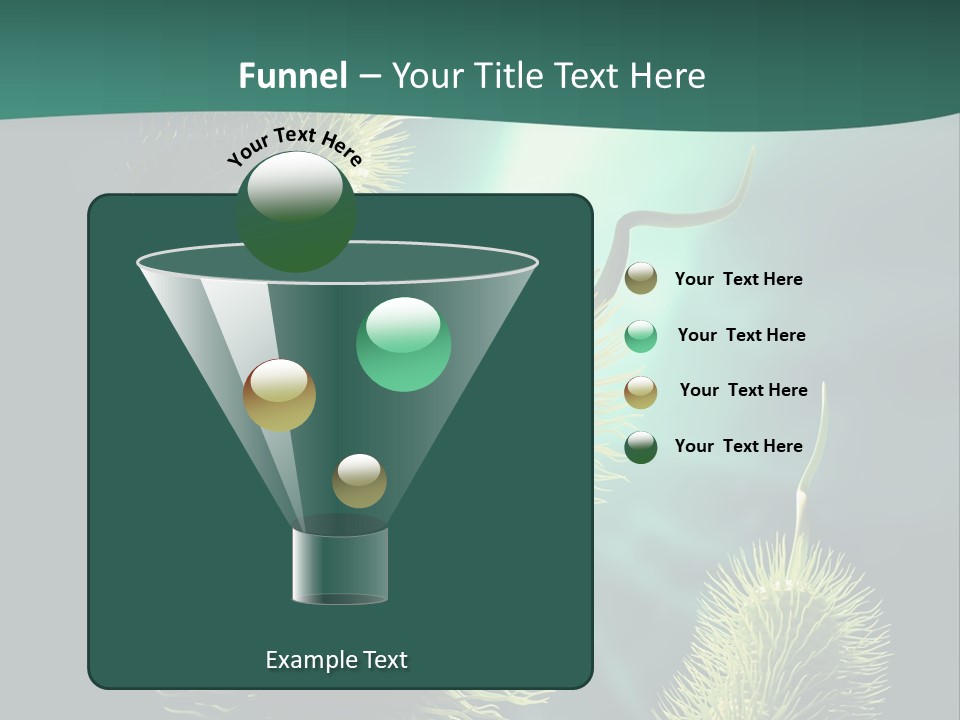 Funnel – Your Title Text Here

Your Text Here

Your  Text Here

Your  Text Here

Your  Text Here

Your  Text Here

Example Text